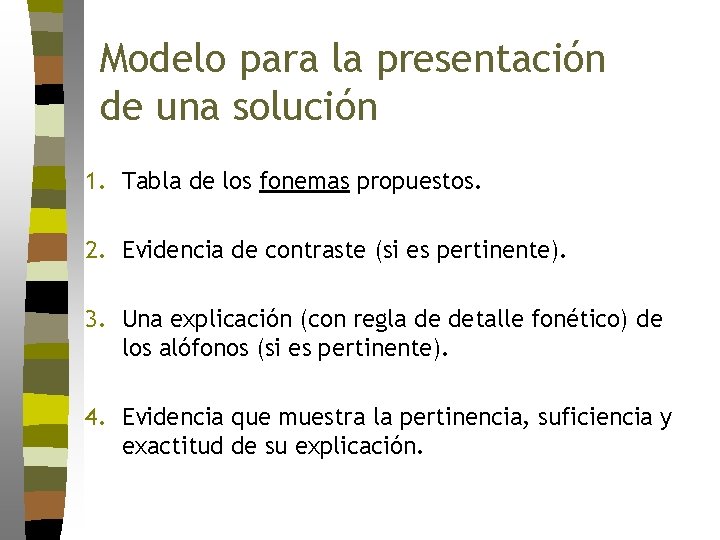 Modelo para la presentación de una solución

1. Tabla de los fonemas propuestos.

2. Evidencia de contraste (si es pertinente).

3. Una explicación (con regla de detalle fonético) de los alófonos (si es pertinente).

4. Evidencia que muestra la pertinencia, suficiencia y exactitud de su explicación.